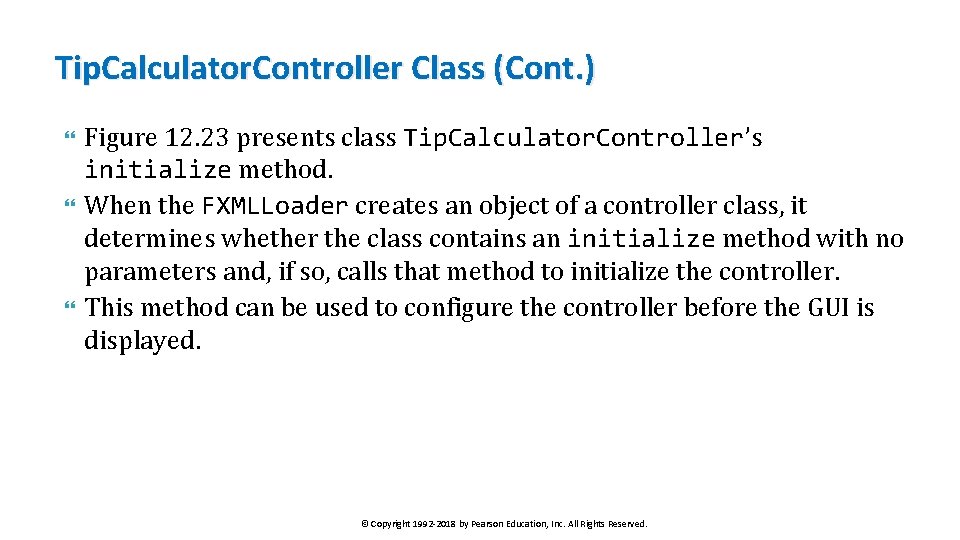 Tip.Calculator.Controller Class (Cont.)

Figure 12.23 presents class Tip.Calculator.Controller's initialize method.

When the FXMLLoader creates an object of a controller class, it determines whether the class contains an initialize method with no parameters and, if so, calls that method to initialize the controller.

This method can be used to configure the controller before the GUI is displayed.

© Copyright 1992-2018 by Pearson Education, Inc. All Rights Reserved.